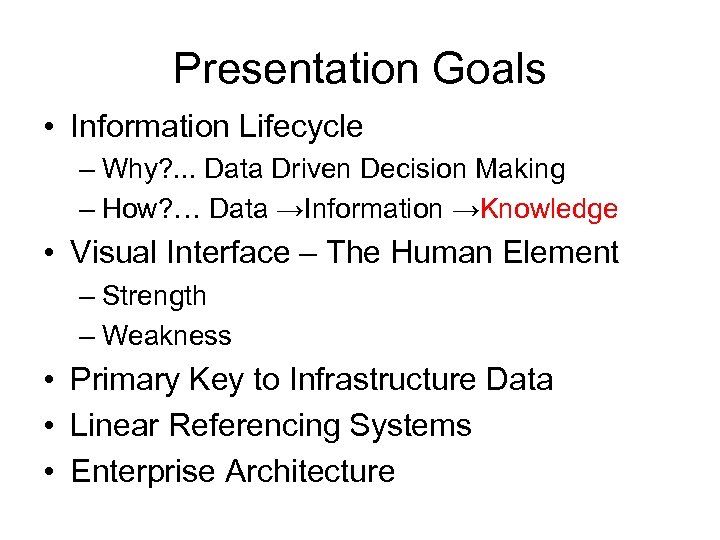 Presentation Goals

• Information Lifecycle
– Why?... Data Driven Decision Making
– How?… Data →Information →Knowledge
• Visual Interface – The Human Element
– Strength
– Weakness
• Primary Key to Infrastructure Data
• Linear Referencing Systems
• Enterprise Architecture